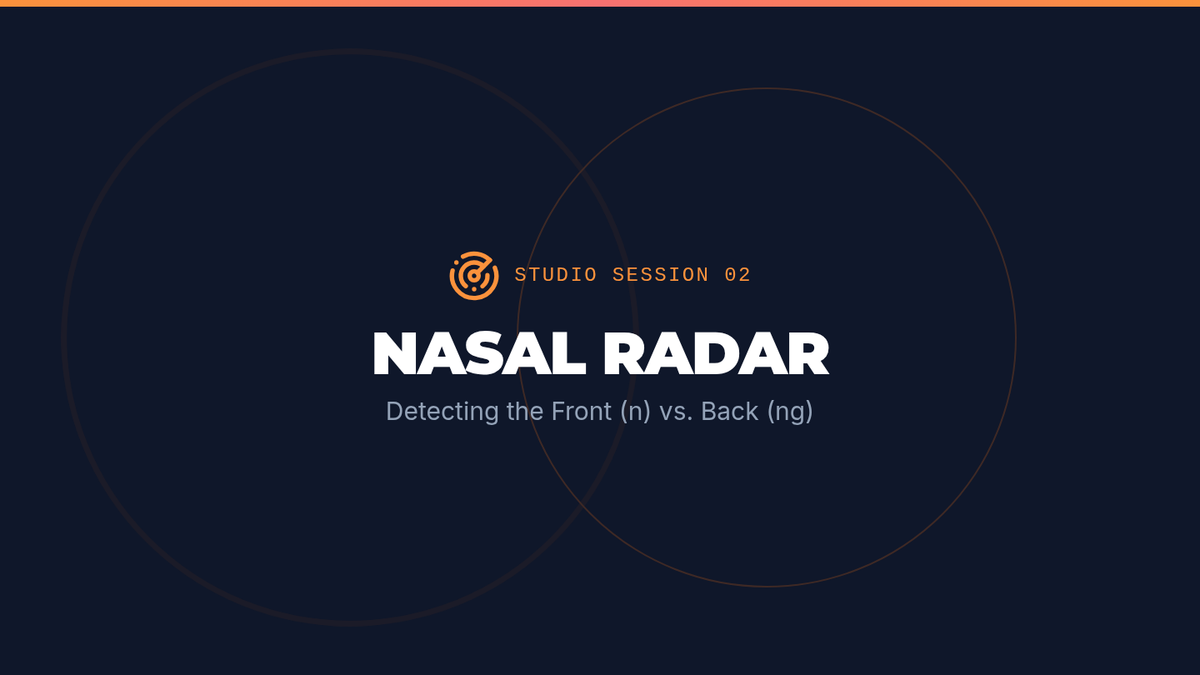 STUDIO SESSION 02

NASAL RADAR

Detecting the Front (n) vs. Back (ng)